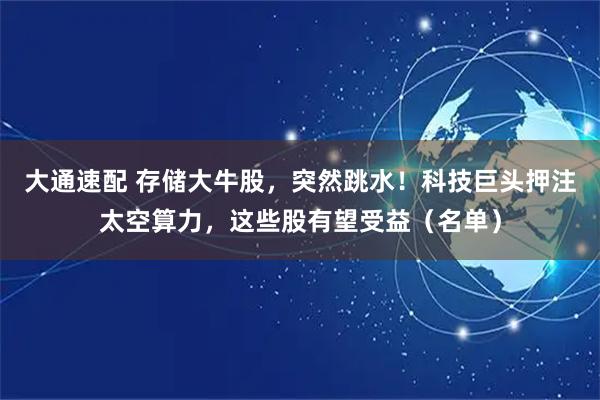 大通速配 存储大牛股，突然跳水！科技巨头押注太空算力，这些股有望受益（名单）